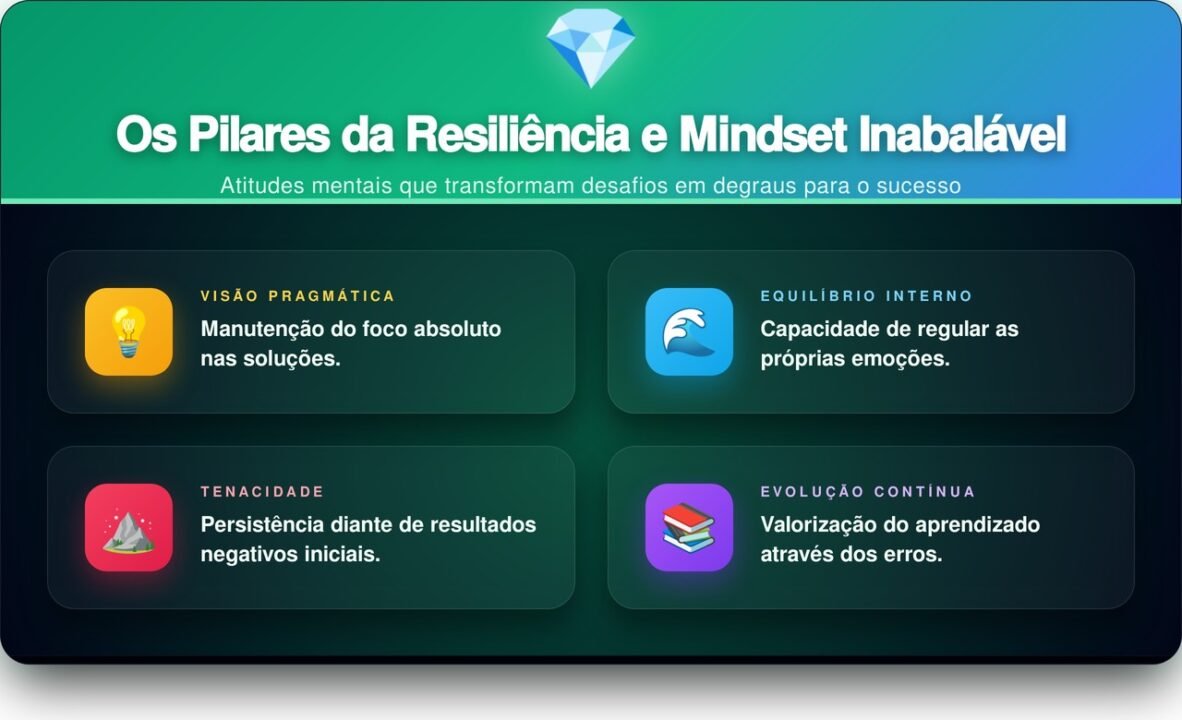 Os Pilares da Resiliência e Mindset Inabalável

Atitudes mentais que transformam desafios em degraus para o sucesso

VISÃO PRAGMÁTICA
Manutenção do foco absoluto nas soluções.

EQUILÍBRIO INTERNO
Capacidade de regular as próprias emoções.

TENACIDADE
Persistência diante de resultados negativos iniciais.

EVOLUÇÃO CONTÍNUA
Valorização do aprendizado através dos erros.